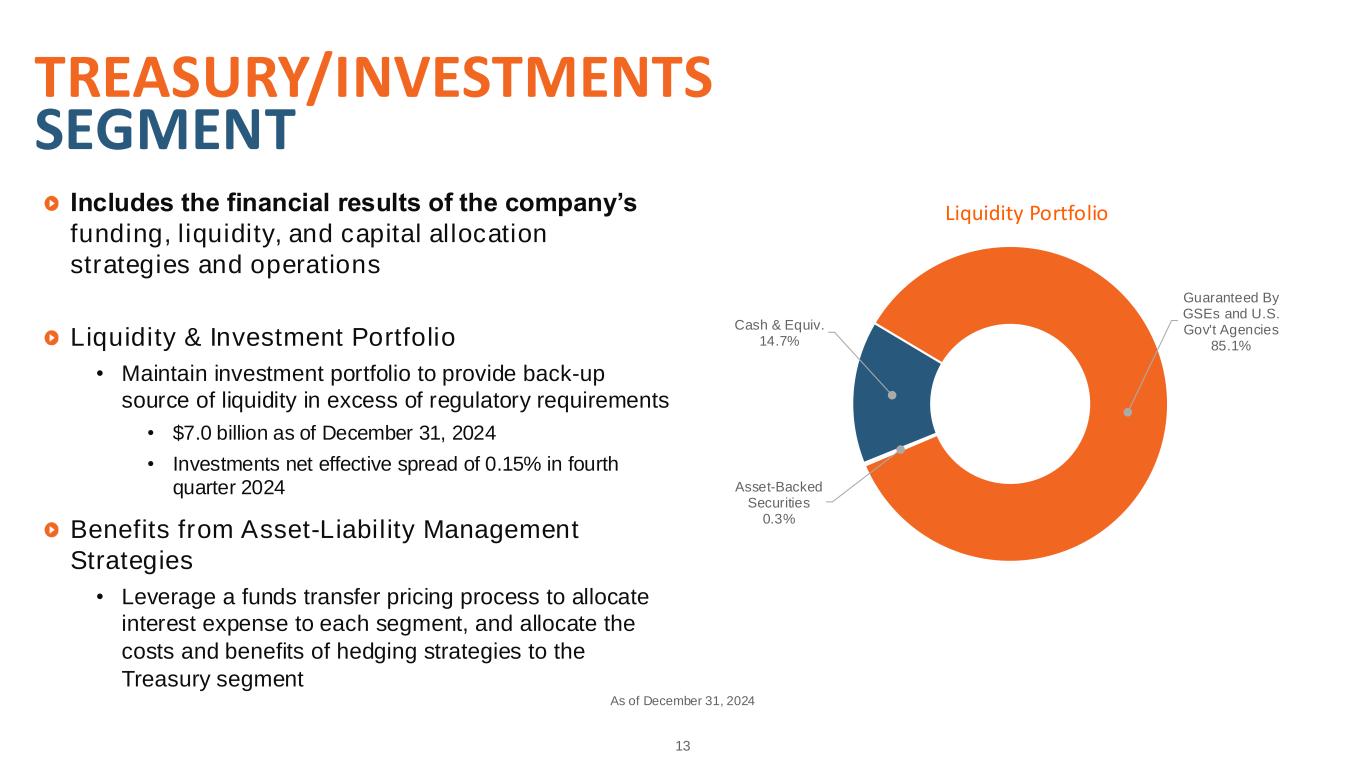 TREASURY/INVESTMENTS SEGMENT

Includes the financial results of the company's funding, liquidity, and capital allocation strategies and operations

Liquidity & Investment Portfolio

• Maintain investment portfolio to provide back-up source of liquidity in excess of regulatory requirements

• $7.0 billion as of December 31, 2024

• Investments net effective spread of 0.15% in fourth quarter 2024

Benefits from Asset-Liability Management Strategies

• Leverage a funds transfer pricing process to allocate interest expense to each segment, and allocate the costs and benefits of hedging strategies to the Treasury segment

Liquidity Portfolio

Cash & Equiv. 14.7%

Guaranteed By GSEs and U.S. Gov't Agencies 85.1%

Asset-Backed Securities 0.3%

As of December 31, 2024

13